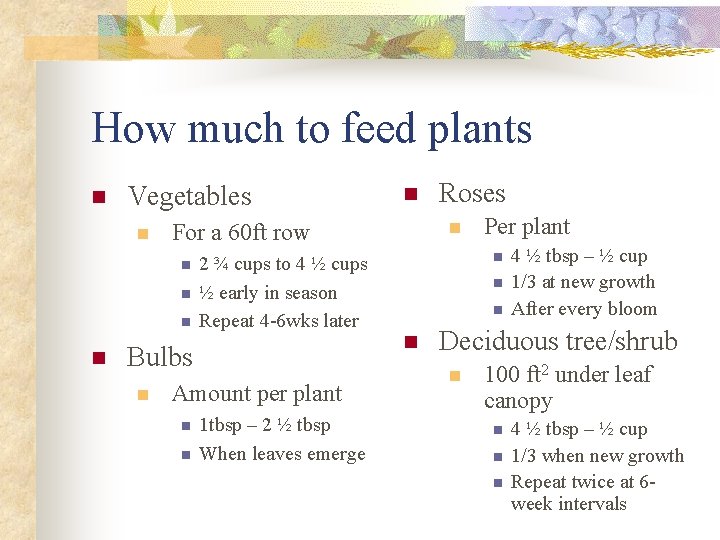 How much to feed plants

• Vegetables
• For a 60ft row
• 2 ¾ cups to 4 ½ cups
• ½ early in season
• Repeat 4-6wks later
• Bulbs
• Amount per plant
• 1tbsp – 2 ½ tbsp
• When leaves emerge

• Roses
• Per plant
• 4 ½ tbsp – ½ cup
• 1/3 at new growth
• After every bloom
• Deciduous tree/shrub
• 100 $ft^2$ under leaf canopy
• 4 ½ tbsp – ½ cup
• 1/3 when new growth
• Repeat twice at 6-week intervals